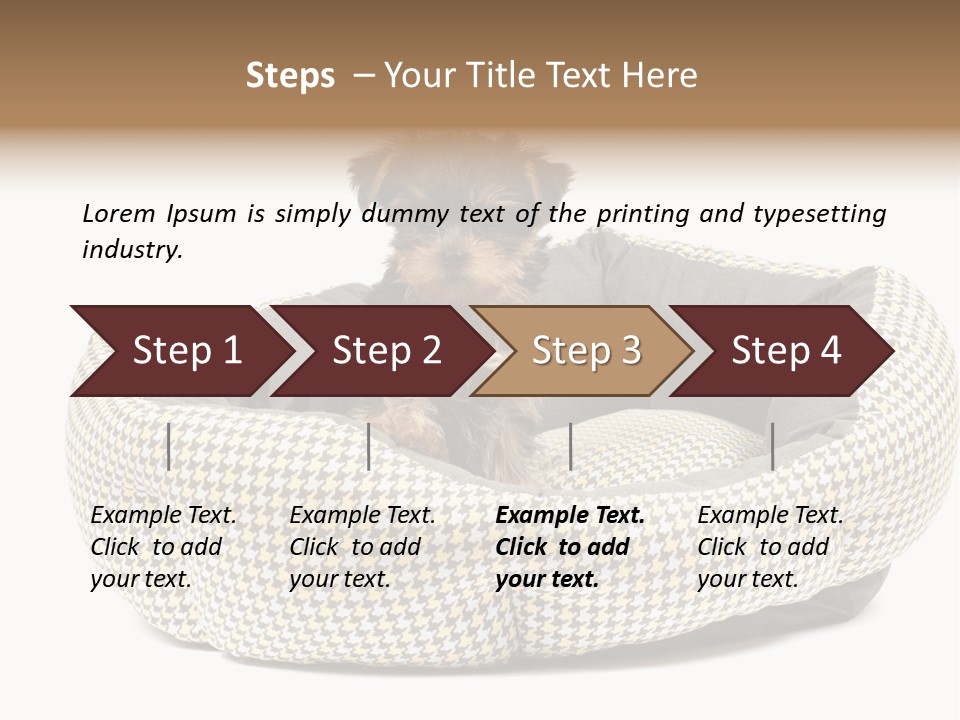 Steps – Your Title Text Here

Lorem Ipsum is simply dummy text of the printing and typesetting industry.

Step 1

Step 2

Step 3

Step 4

Example Text. Click to add your text.

Example Text. Click to add your text.

Example Text. Click to add your text.

Example Text. Click to add your text.